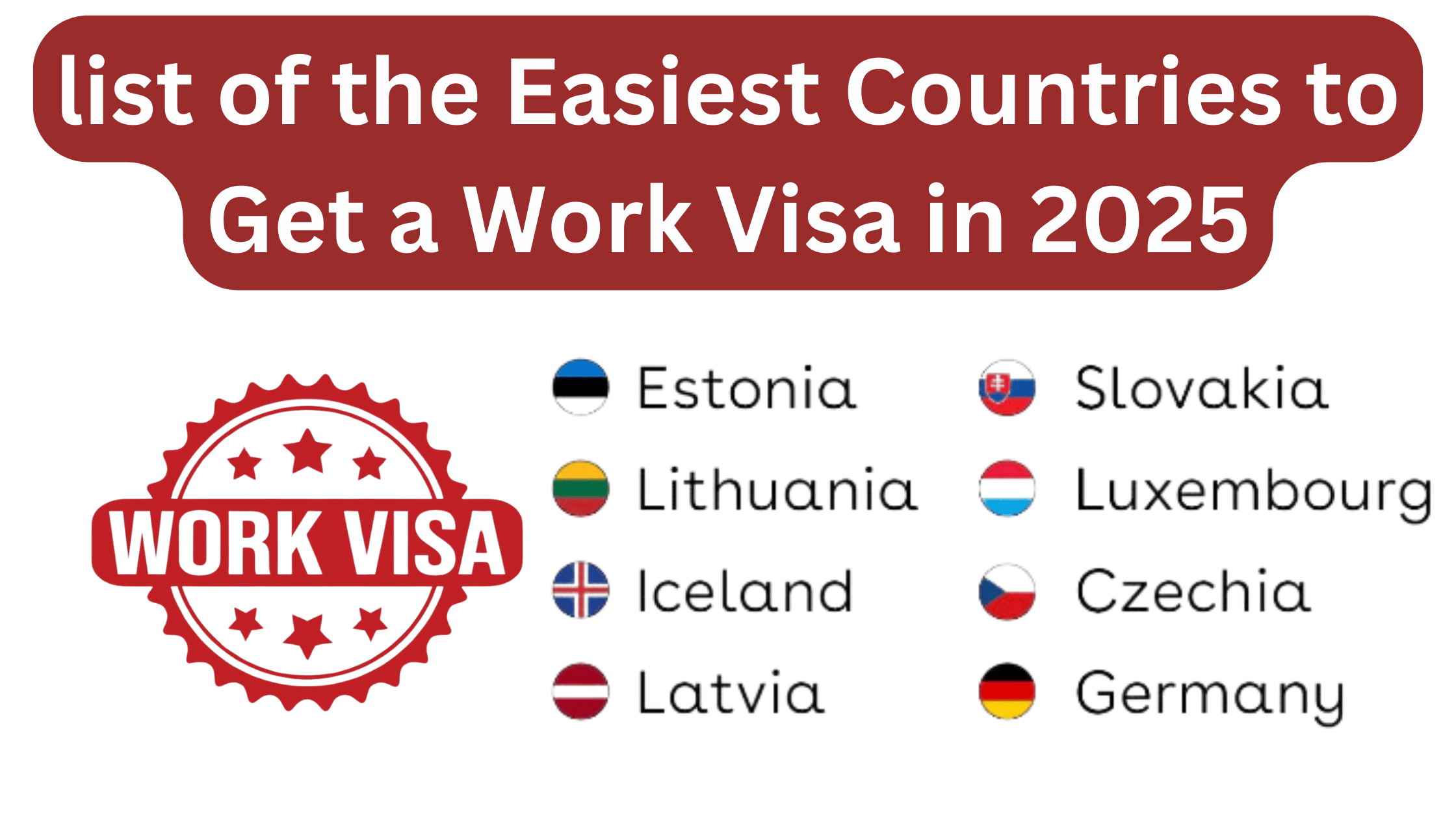 list of the Easiest Countries to Get a Work Visa in 2025

WORK VISA

Estonia
Lithuania
Iceland
Latvia

Slovakia
Luxembourg
Czechia
Germany